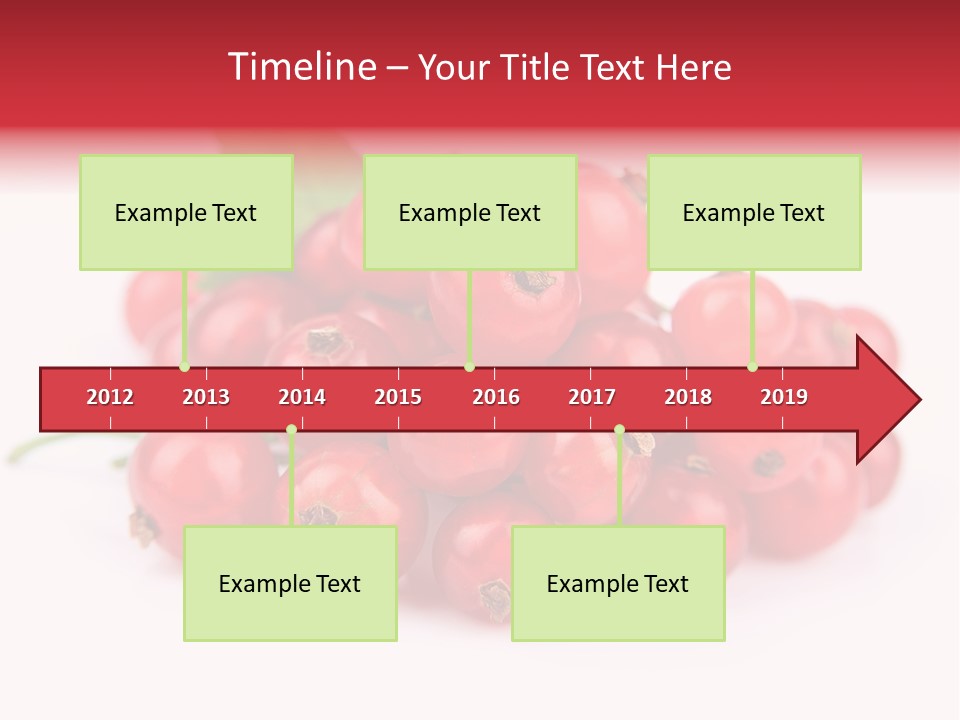 Timeline – Your Title Text Here

Example Text

Example Text

Example Text

2012 2013 2014 2015 2016 2017 2018 2019

Example Text

Example Text